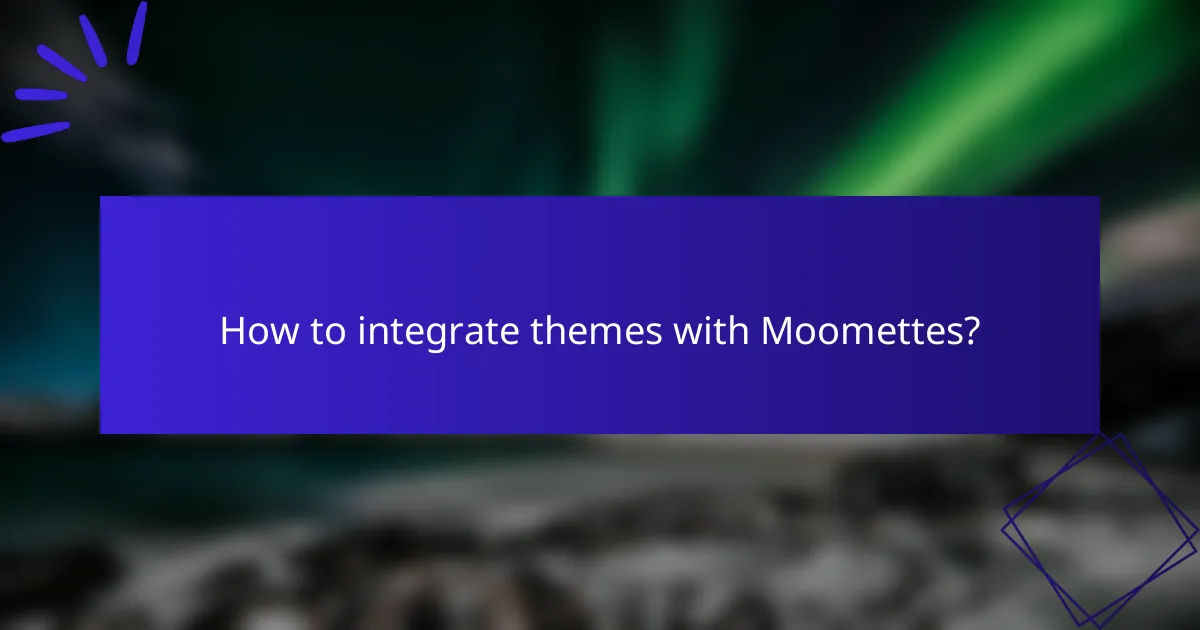 How to integrate themes with Moomettes?